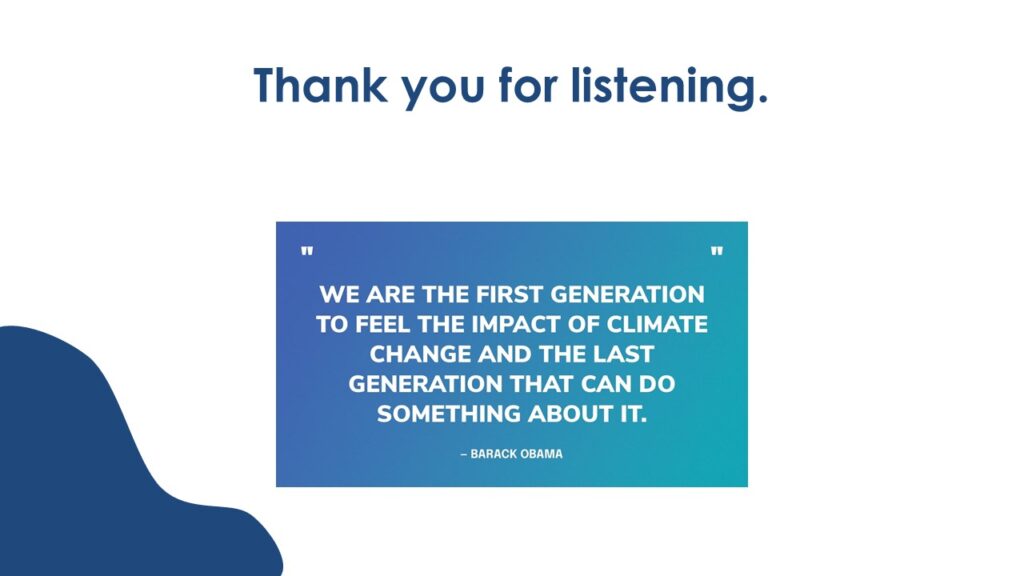 Thank you for listening.

" "

WE ARE THE FIRST GENERATION TO FEEL THE IMPACT OF CLIMATE CHANGE AND THE LAST GENERATION THAT CAN DO SOMETHING ABOUT IT.

– BARACK OBAMA